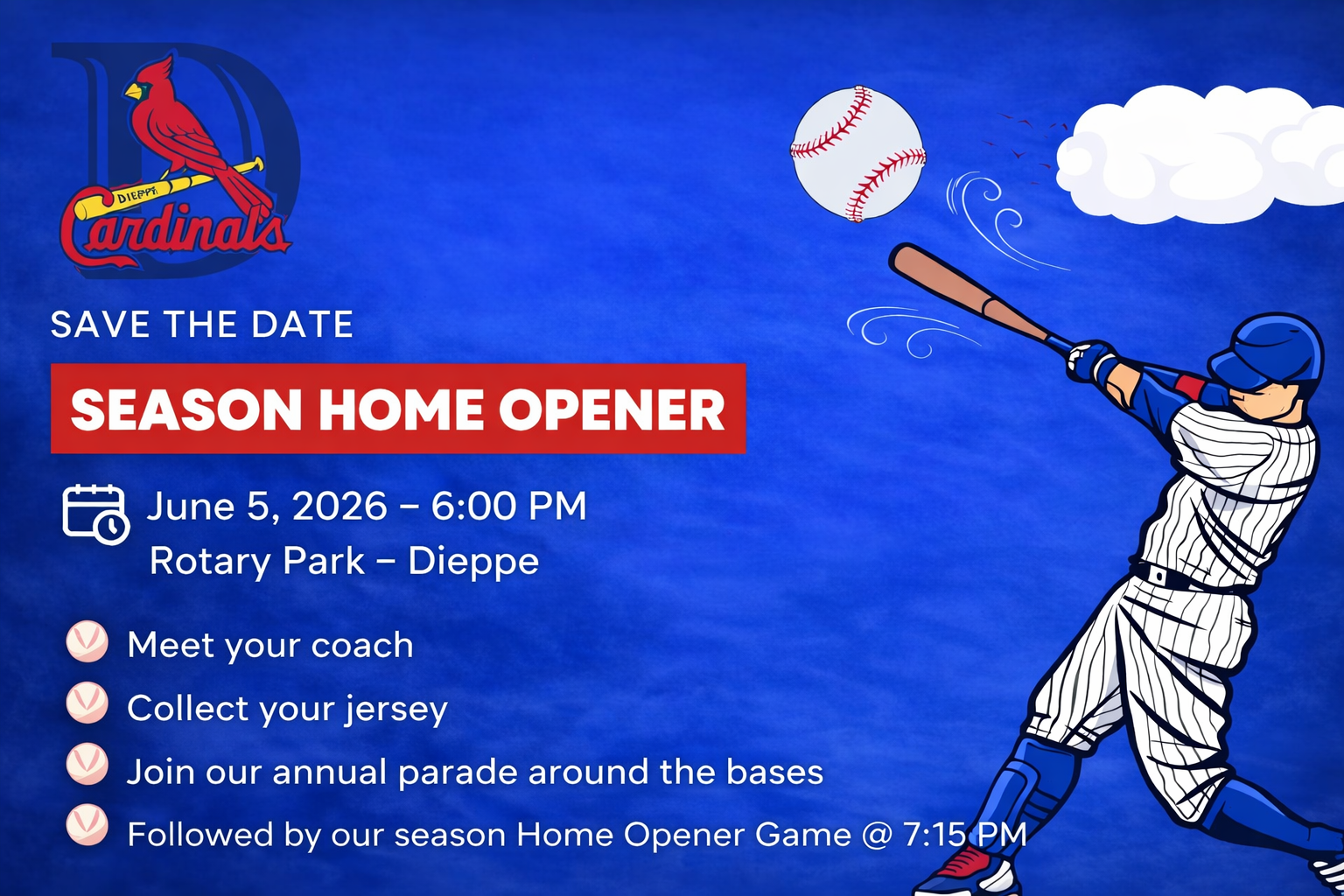 D
DIEPPE
Cardinals

SAVE THE DATE

SEASON HOME OPENER

June 5, 2026 – 6:00 PM
Rotary Park – Dieppe

Meet your coach
Collect your jersey
Join our annual parade around the bases
Followed by our season Home Opener Game @ 7:15 PM